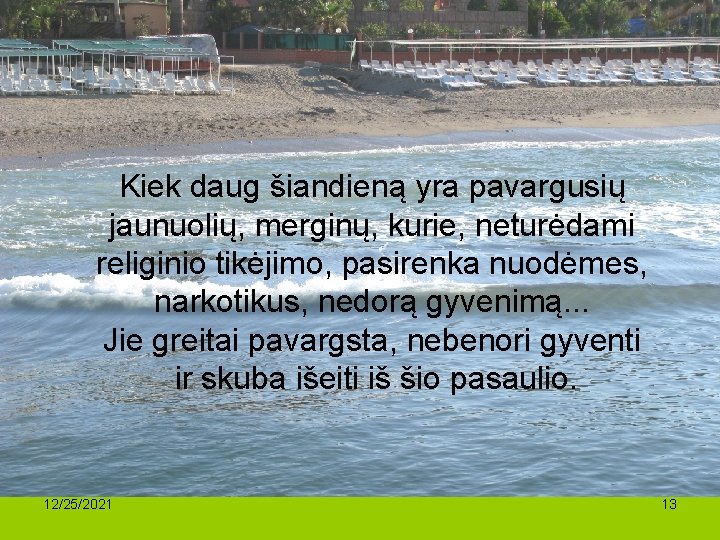 Kiek daug šiandieną yra pavargusių jaunuolių, merginų, kurie, neturėdami religinio tikėjimo, pasirenka nuodėmes, narkotikus, nedorą gyvenimą...
Jie greitai pavargsta, nebenori gyventi ir skuba išeiti iš šio pasaulio.

12/25/2021

13